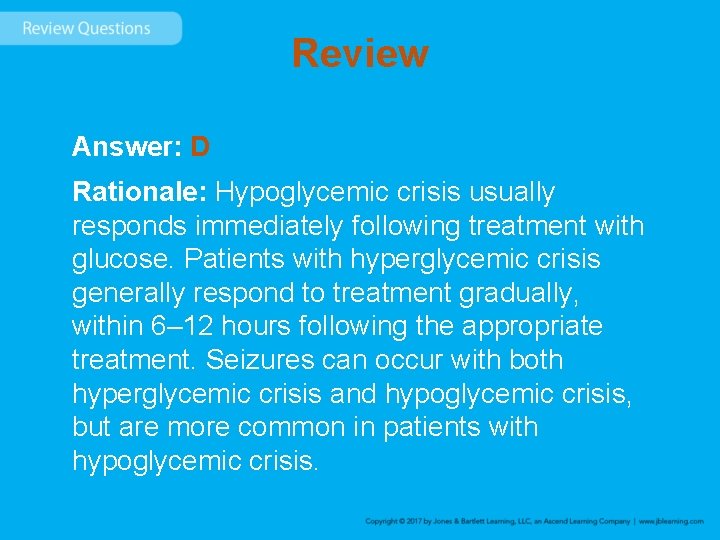 Review Questions

Review

Answer: D

Rationale: Hypoglycemic crisis usually responds immediately following treatment with glucose. Patients with hyperglycemic crisis generally respond to treatment gradually, within 6–12 hours following the appropriate treatment. Seizures can occur with both hyperglycemic crisis and hypoglycemic crisis, but are more common in patients with hypoglycemic crisis.

Copyright © 2017 by Jones & Bartlett Learning, LLC, an Ascend Learning Company | www.jblearning.com